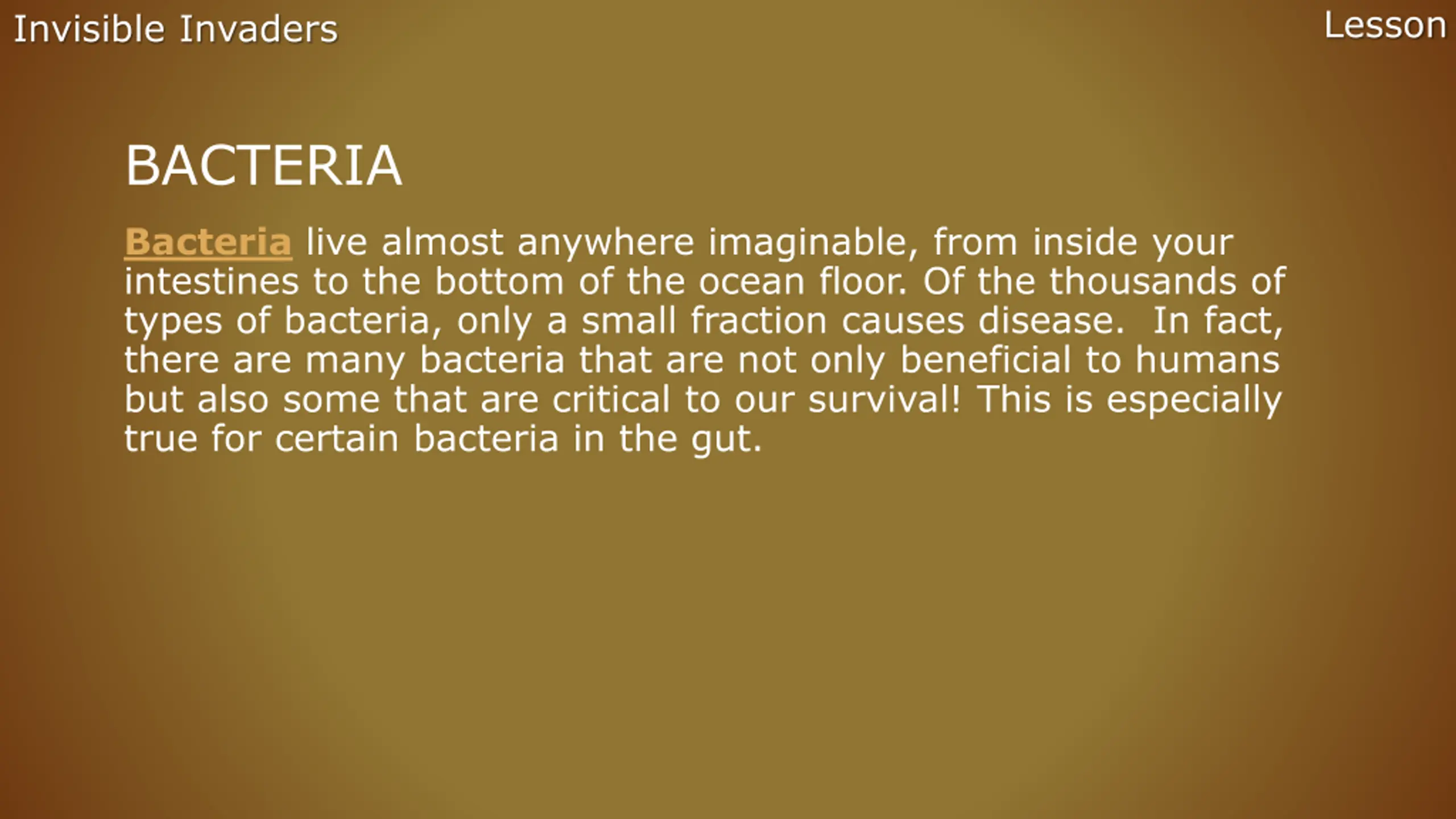 Invisible Invaders

Lesson

BACTERIA

Bacteria live almost anywhere imaginable, from inside your intestines to the bottom of the ocean floor. Of the thousands of types of bacteria, only a small fraction causes disease. In fact, there are many bacteria that are not only beneficial to humans but also some that are critical to our survival! This is especially true for certain bacteria in the gut.